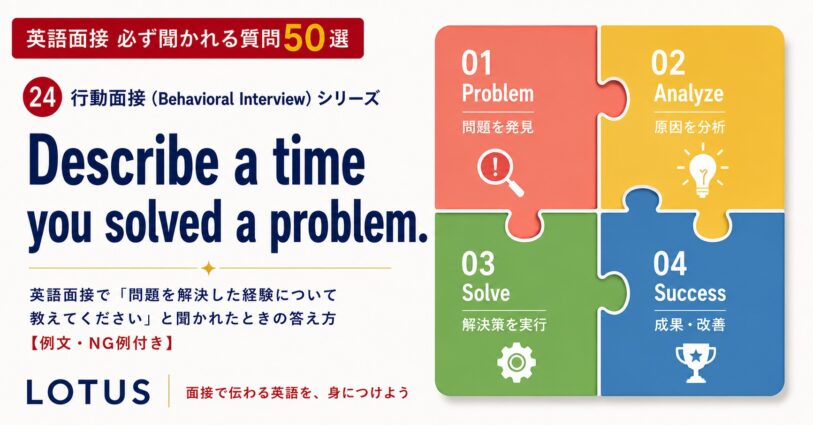 英語面接 必ず聞かれる質問50選

24 行動面接（Behavioral Interview）シリーズ

Describe a time you solved a problem.

英語面接で「問題を解決した経験について教えてください」と聞かれたときの答え方
【例文・NG例付き】

LOTUS

面接で伝わる英語を、身につけよう

01
Problem
問題を発見

02
Analyze
原因を分析

03
Solve
解決策を実行

04
Success
成果・改善